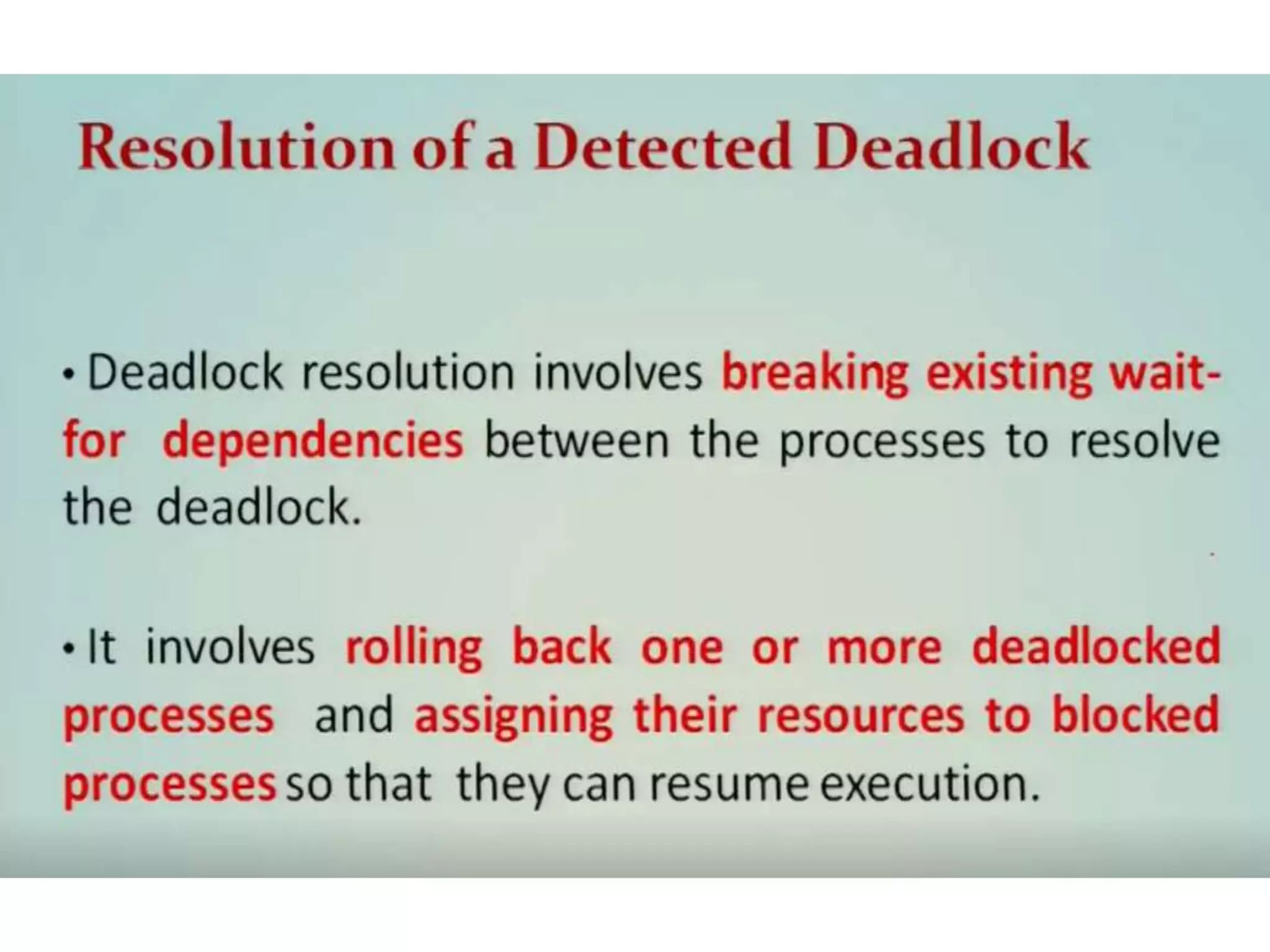 Resolution of a Detected Deadlock

• Deadlock resolution involves breaking existing wait-for dependencies between the processes to resolve the deadlock.

• It involves rolling back one or more deadlocked processes and assigning their resources to blocked processes so that they can resume execution.